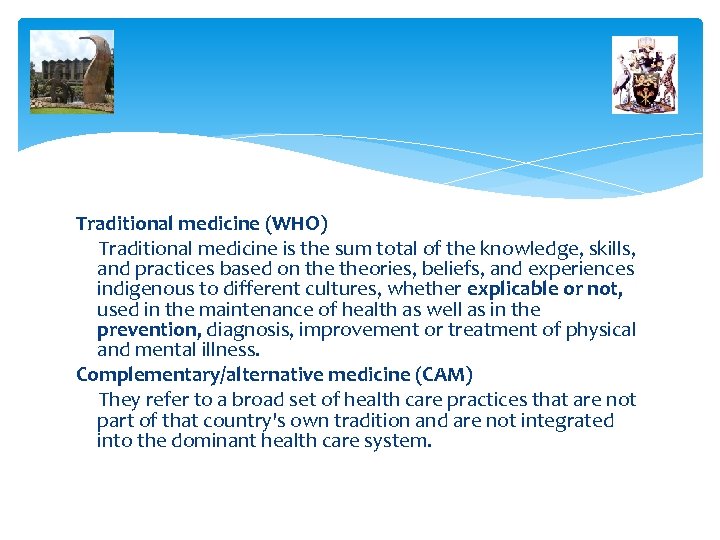 Traditional medicine (WHO)

Traditional medicine is the sum total of the knowledge, skills, and practices based on the theories, beliefs, and experiences indigenous to different cultures, whether explicable or not, used in the maintenance of health as well as in the prevention, diagnosis, improvement or treatment of physical and mental illness.

Complementary/alternative medicine (CAM)

They refer to a broad set of health care practices that are not part of that country's own tradition and are not integrated into the dominant health care system.